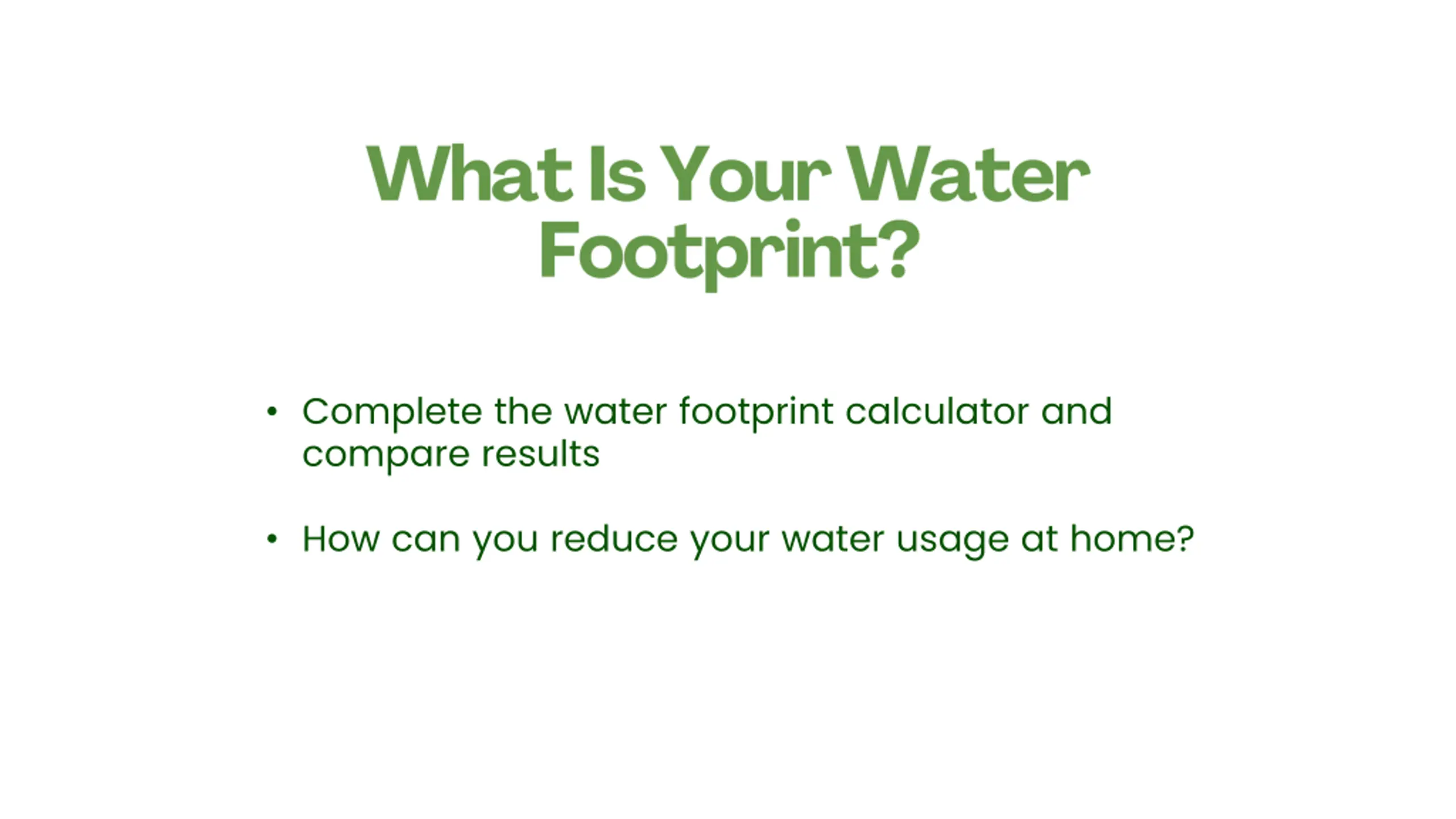 What Is Your Water Footprint?

• Complete the water footprint calculator and compare results

• How can you reduce your water usage at home?